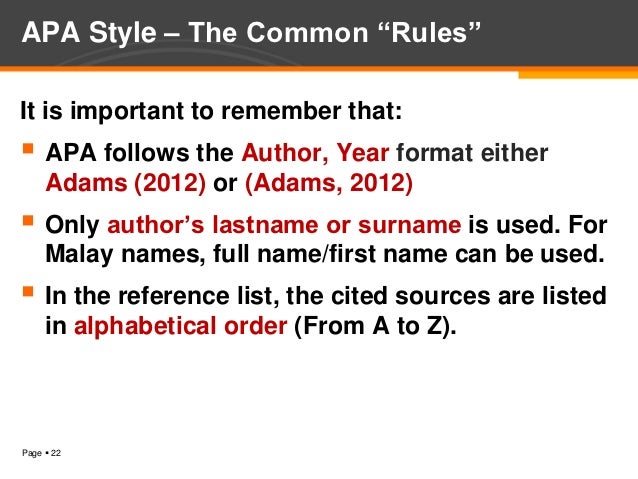 APA Style – The Common “Rules”

It is important to remember that:

▪ APA follows the Author, Year format either Adams (2012) or (Adams, 2012)

▪ Only author’s lastname or surname is used. For Malay names, full name/first name can be used.

▪ In the reference list, the cited sources are listed in alphabetical order (From A to Z).

Page ▪ 22